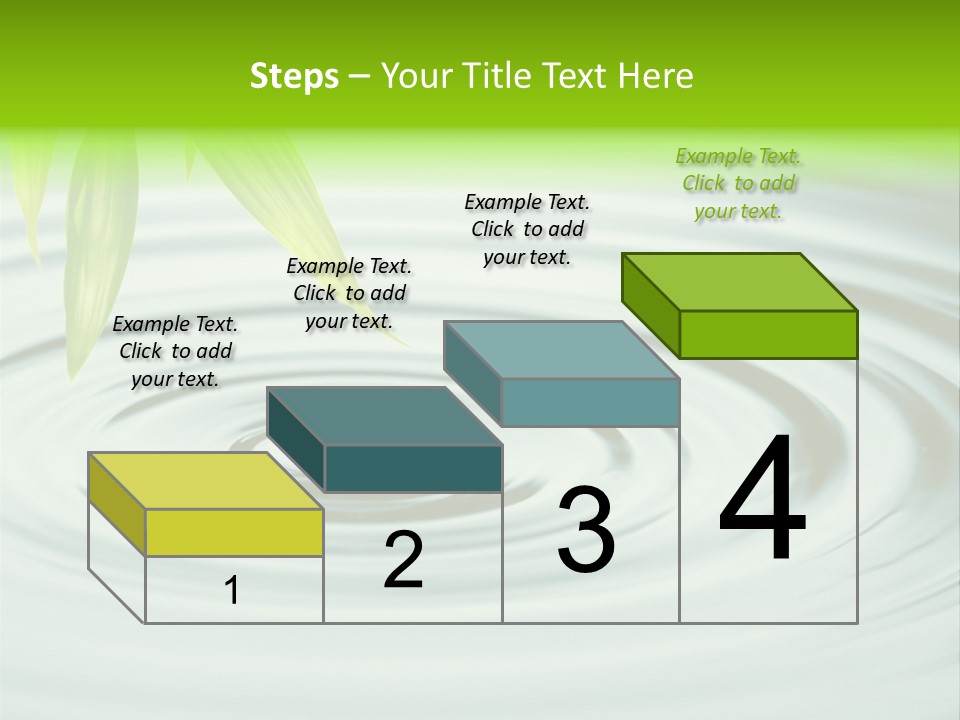 Steps – Your Title Text Here

Example Text. Click to add your text.

Example Text. Click to add your text.

Example Text. Click to add your text.

Example Text. Click to add your text.

1

2

3

4